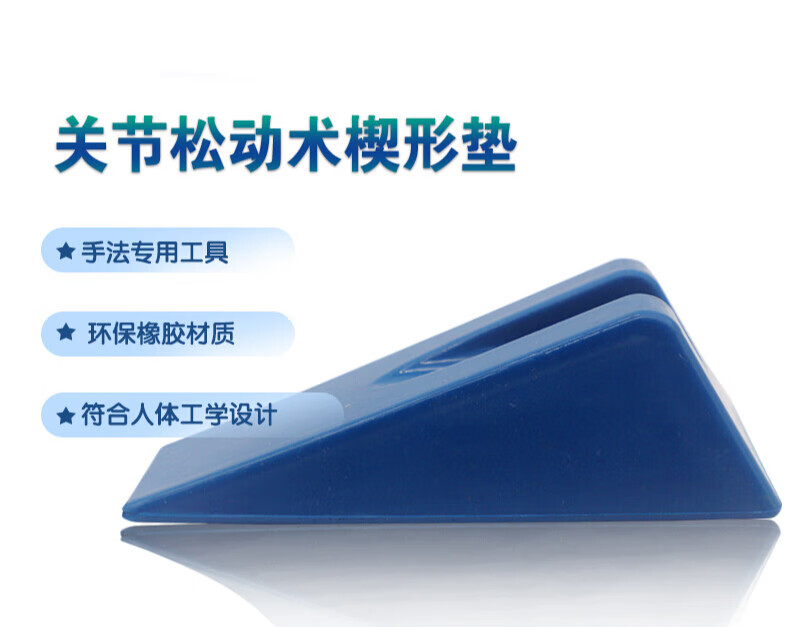 关节松动术楔形垫

★ 手法专用工具

★ 环保橡胶材质

★ 符合人体工学设计